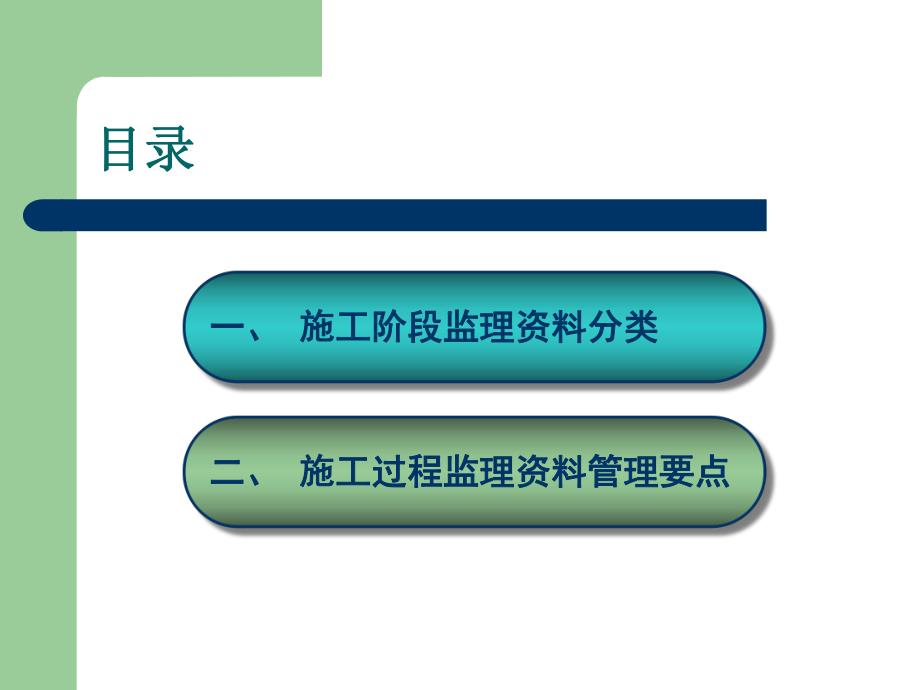 目录

一、 施工阶段监理资料分类

二、 施工过程监理资料管理要点